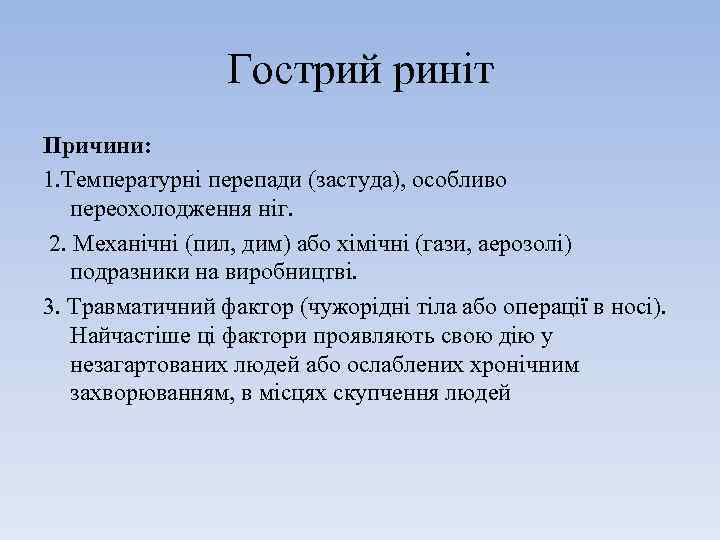 Гострий риніт

Причини:

1.Температурні перепади (застуда), особливо переохолодження ніг.

2. Механічні (пил, дим) або хімічні (гази, аерозолі) подразники на виробництві.

3. Травматичний фактор (чужорідні тіла або операції в носі). Найчастіше ці фактори проявляють свою дію у незагартованих людей або ослаблених хронічним захворюванням, в місцях скупчення людей